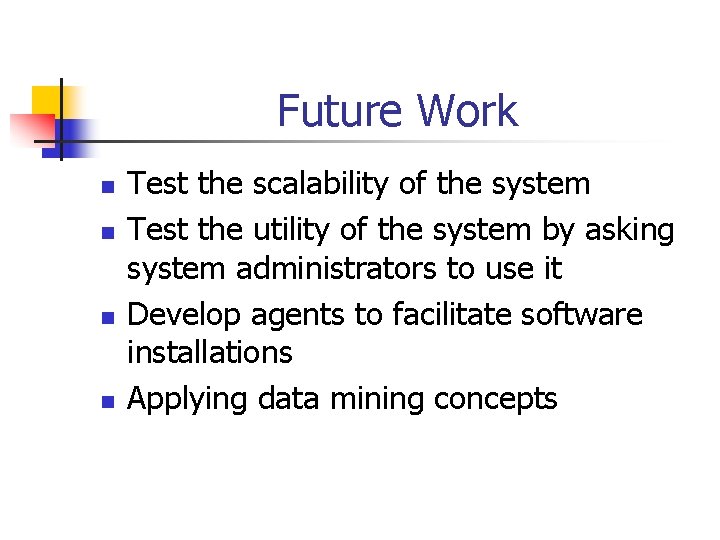 Future Work

- Test the scalability of the system
- Test the utility of the system by asking system administrators to use it
- Develop agents to facilitate software installations
- Applying data mining concepts